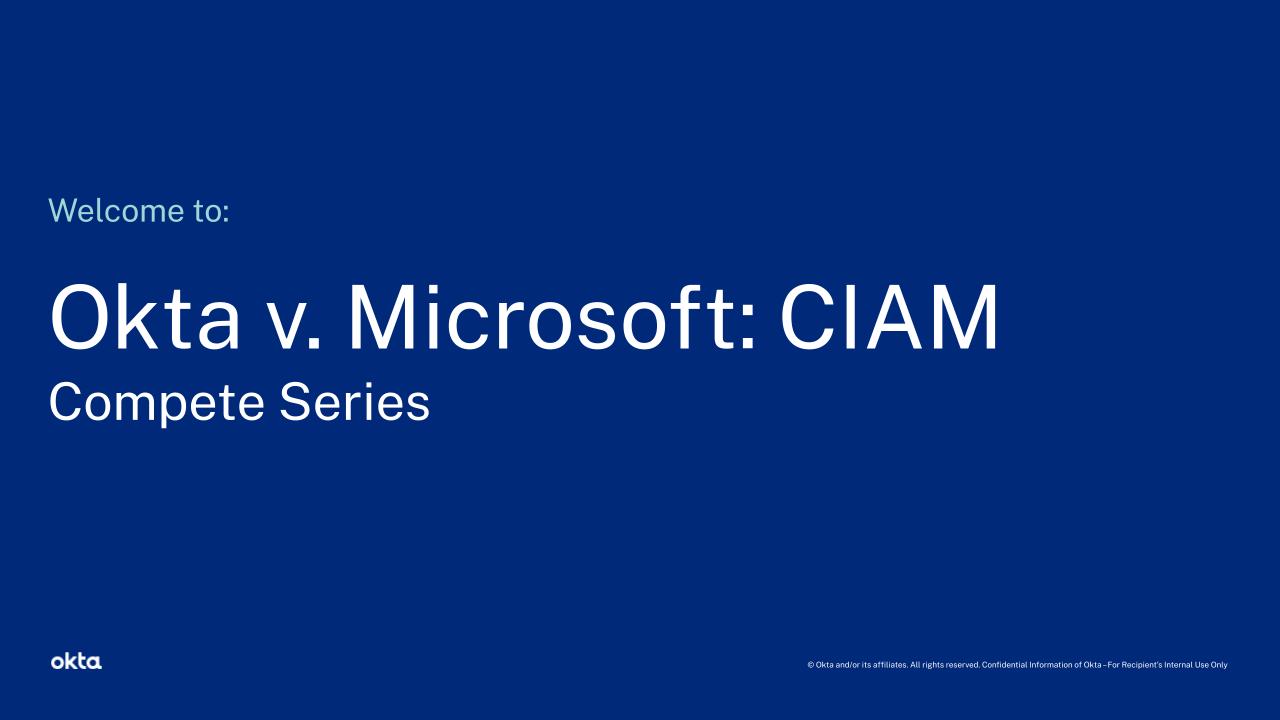 Welcome to:

Okta v. Microsoft: CIAM
Compete Series

okta

© Okta and/or its affiliates. All rights reserved. Confidential Information of Okta – For Recipient's Internal Use Only